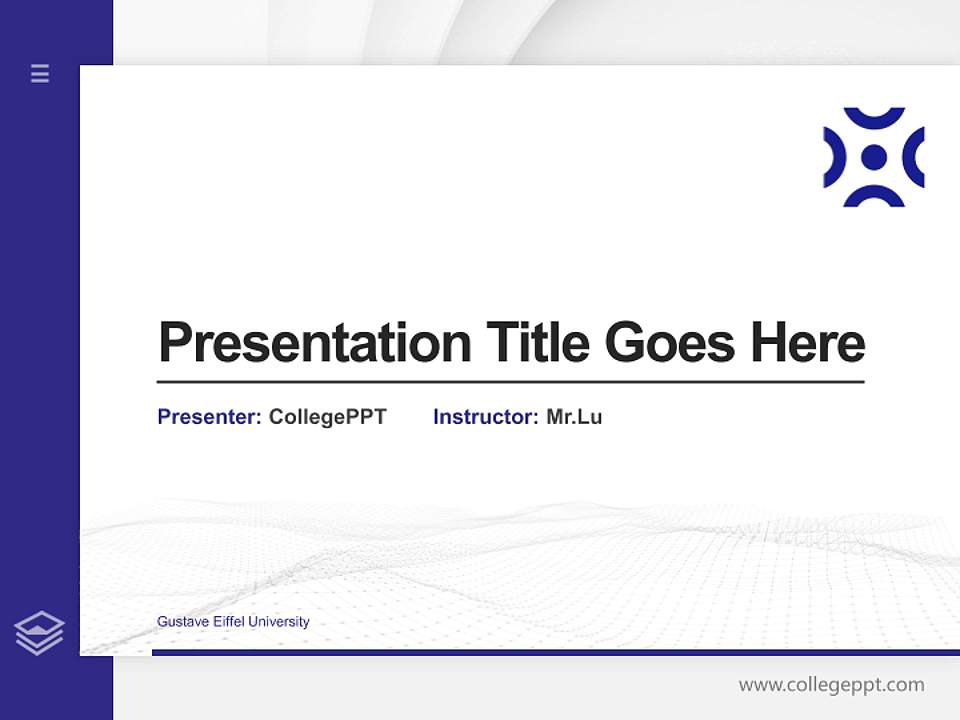 Presentation Title Goes Here

Presenter: CollegePPT Instructor: Mr.Lu

Gustave Eiffel University

www.collegeppt.com